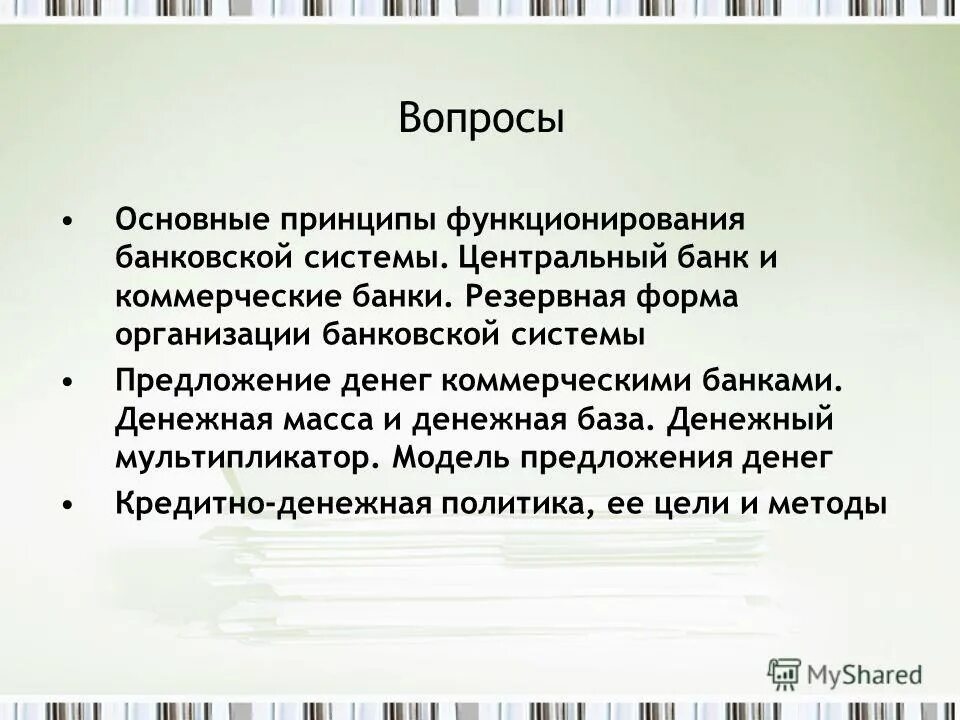 Вопросы

• Основные принципы функционирования банковской системы. Центральный банк и коммерческие банки. Резервная форма организации банковской системы

• Предложение денег коммерческими банками. Денежная масса и денежная база. Денежный мультипликатор. Модель предложения денег

• Кредитно-денежная политика, ее цели и методы

MyShared